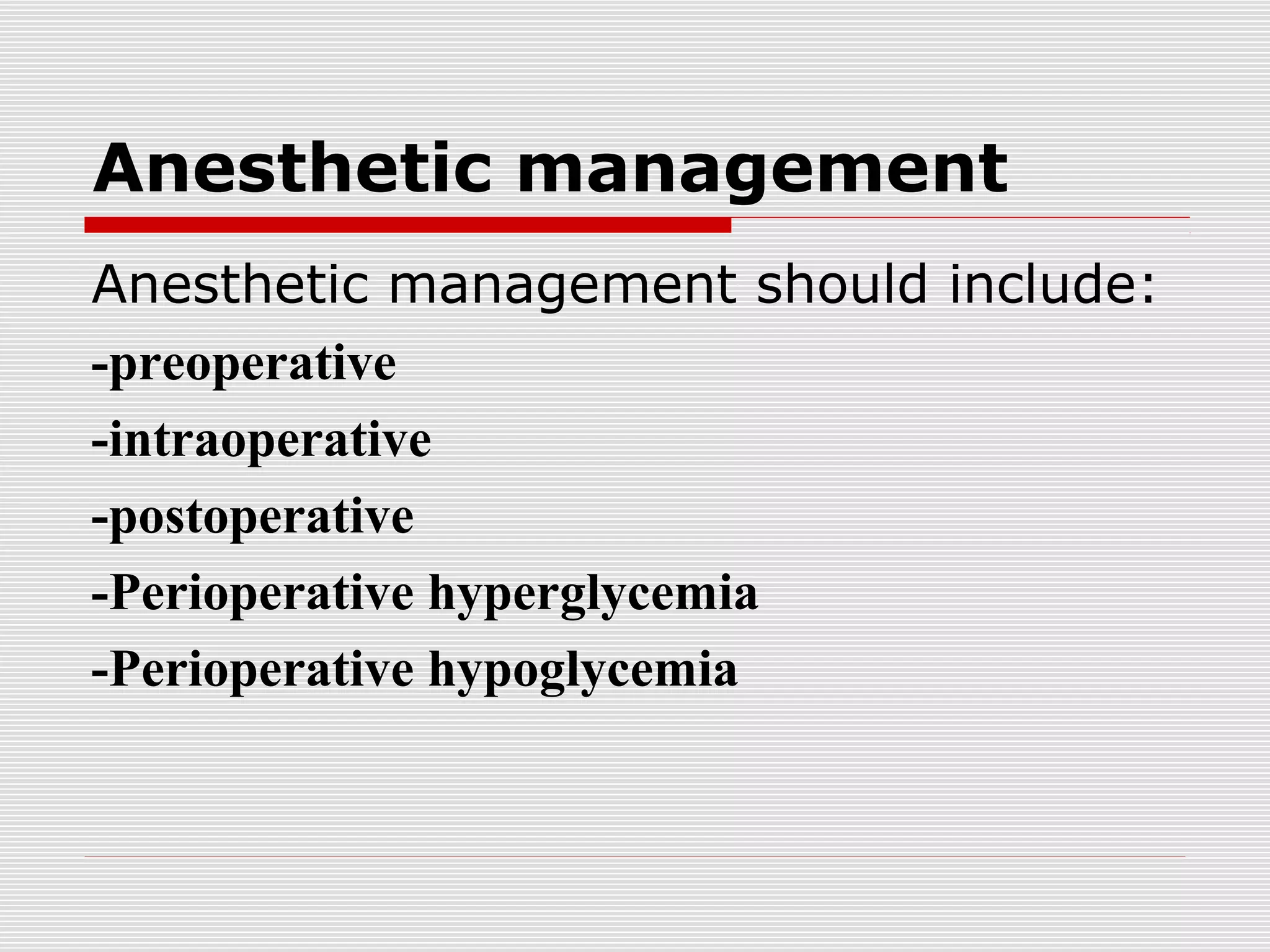 Anesthetic management

Anesthetic management should include:

-preoperative

-intraoperative

-postoperative

-Perioperative hyperglycemia

-Perioperative hypoglycemia